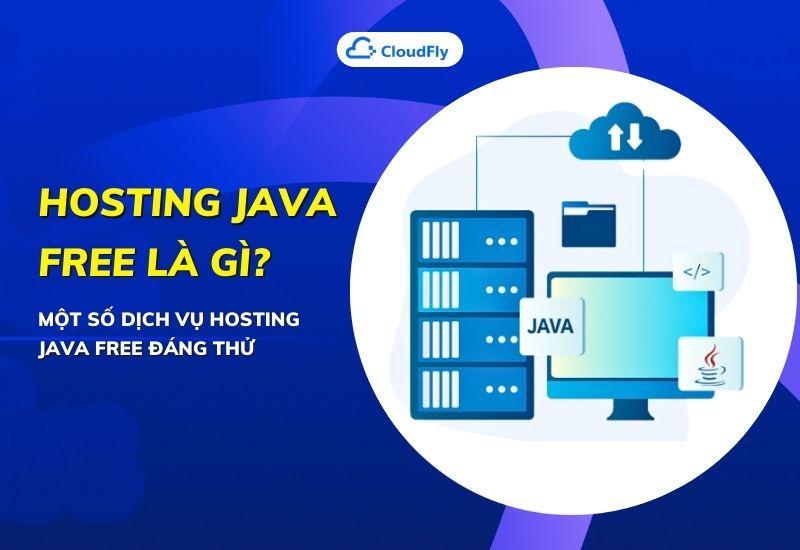 CloudFly

HOSTING JAVA FREE LÀ GÌ?

MỘT SỐ DỊCH VỤ HOSTING JAVA FREE ĐÁNG THỬ

</>

JAVA